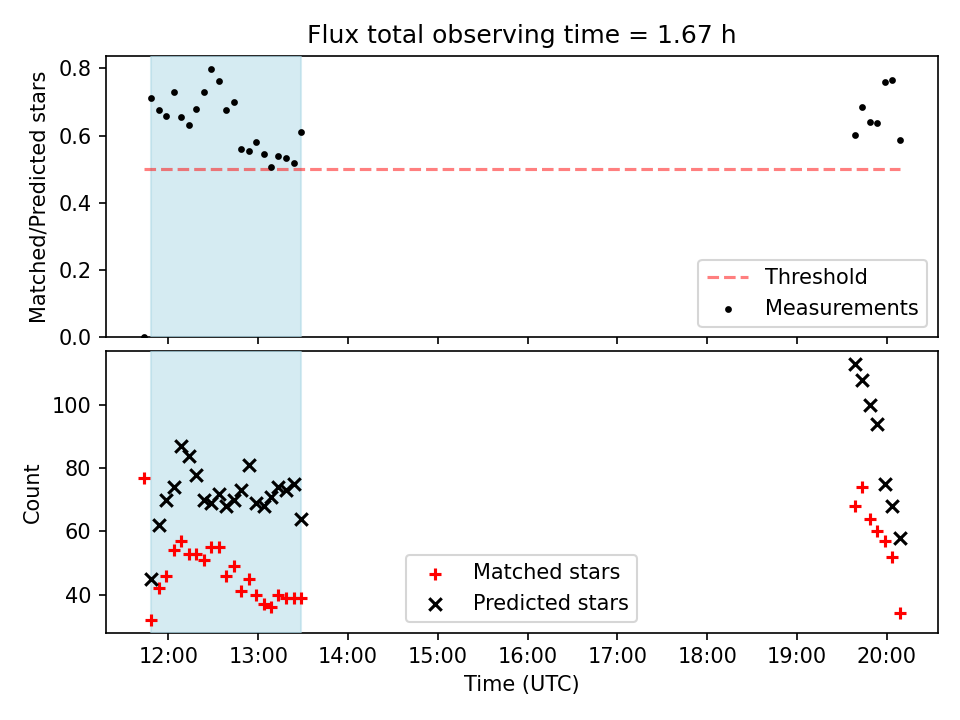 Flux total observing time = 1.67 h

Matched/Predicted stars

0.8
0.6
0.4
0.2
0.0

Threshold
Measurements

Count

100
80
60
40

Matched stars
Predicted stars

12:00 13:00 14:00 15:00 16:00 17:00 18:00 19:00 20:00

Time (UTC)